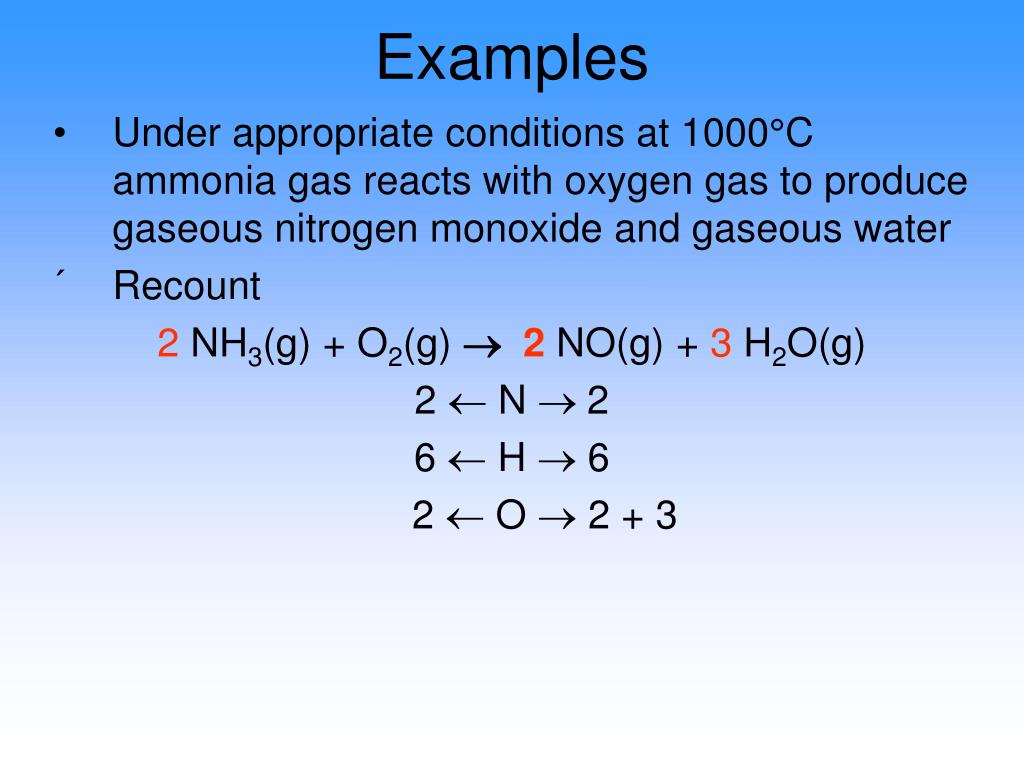 Examples

• Under appropriate conditions at 1000°C ammonia gas reacts with oxygen gas to produce gaseous nitrogen monoxide and gaseous water

´ Recount

$2\ NH_3(g) + O_2(g) \rightarrow 2\ NO(g) + 3\ H_2O(g)$

$2 \leftarrow N \rightarrow 2$

$6 \leftarrow H \rightarrow 6$

$2 \leftarrow O \rightarrow 2 + 3$